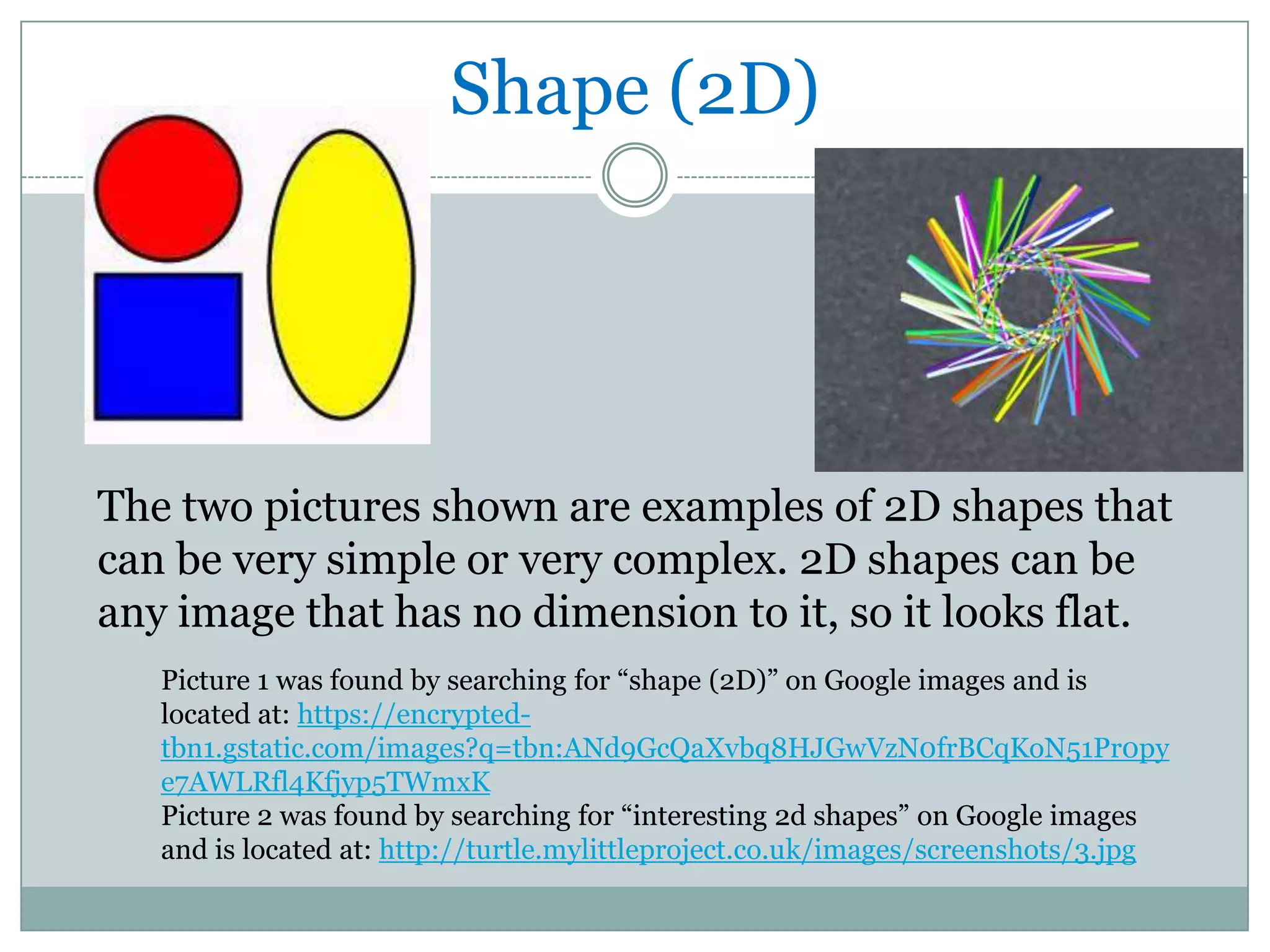 Shape (2D)

The two pictures shown are examples of 2D shapes that can be very simple or very complex. 2D shapes can be any image that has no dimension to it, so it looks flat.

Picture 1 was found by searching for “shape (2D)” on Google images and is located at: https://encrypted-tbn1.gstatic.com/images?q=tbn:ANd9GcQaXvbq8HJGwVzN0frBCqKoN51Pr0pye7AWLRfl4Kfjyp5TWmxK
Picture 2 was found by searching for “interesting 2d shapes” on Google images and is located at: http://turtle.mylittleproject.co.uk/images/screenshots/3.jpg